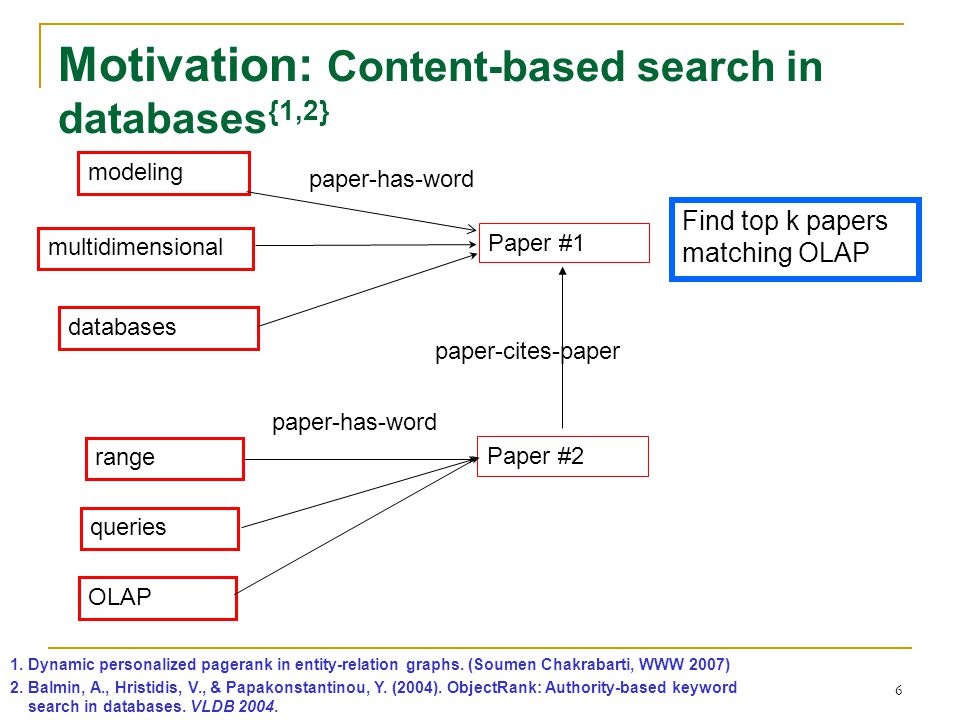 Motivation: Content-based search in databases$^{\{1,2\}}$

modeling

multidimensional

databases

paper-has-word

Paper #1

Find top k papers matching OLAP

paper-cites-paper

paper-has-word

range

queries

OLAP

Paper #2

1. Dynamic personalized pagerank in entity-relation graphs. (Soumen Chakrabarti, WWW 2007)

2. Balmin, A., Hristidis, V., & Papakonstantinou, Y. (2004). ObjectRank: Authority-based keyword search in databases. VLDB 2004.

6